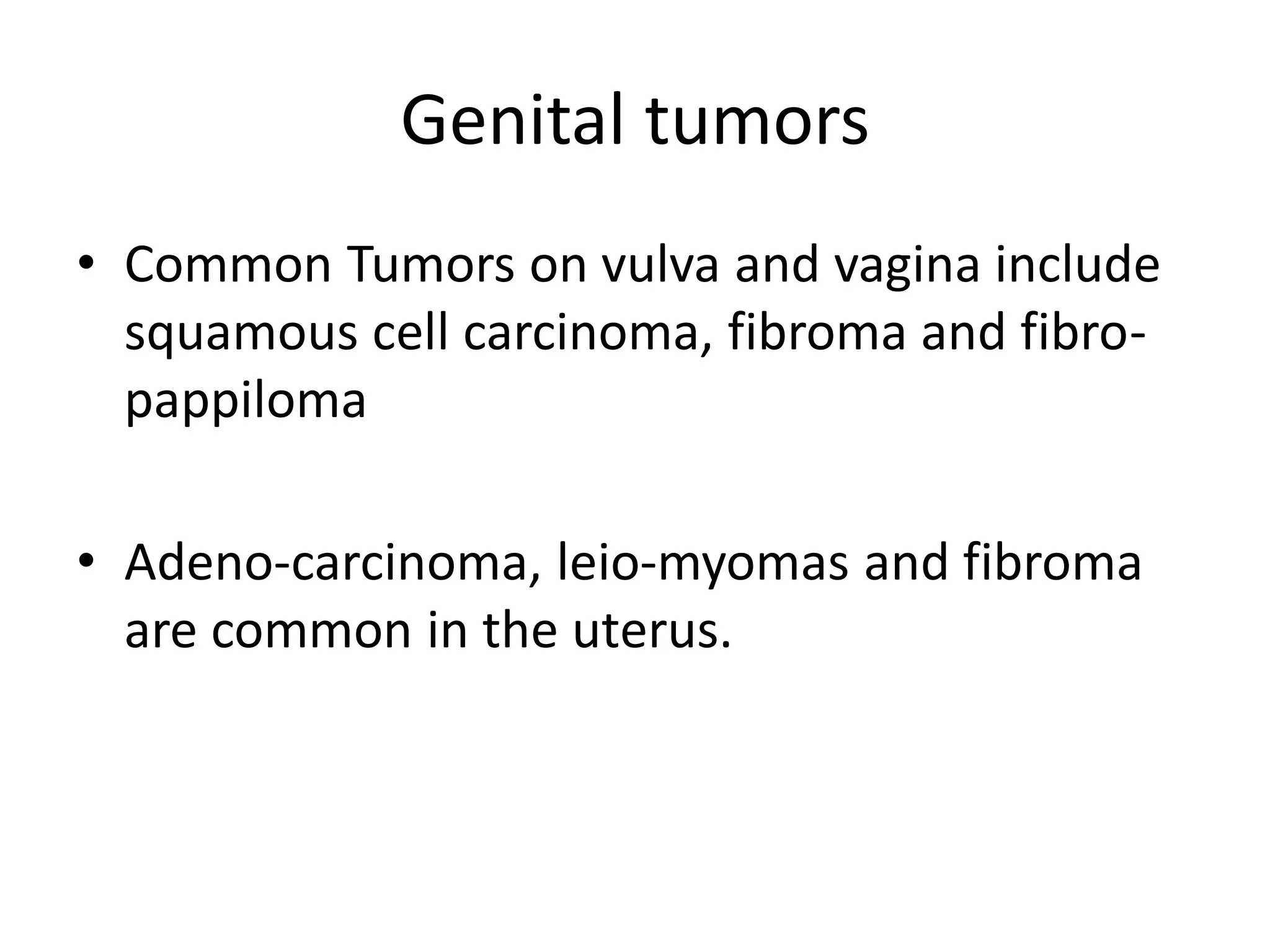 Genital tumors

• Common Tumors on vulva and vagina include squamous cell carcinoma, fibroma and fibro-pappiloma

• Adeno-carcinoma, leio-myomas and fibroma are common in the uterus.